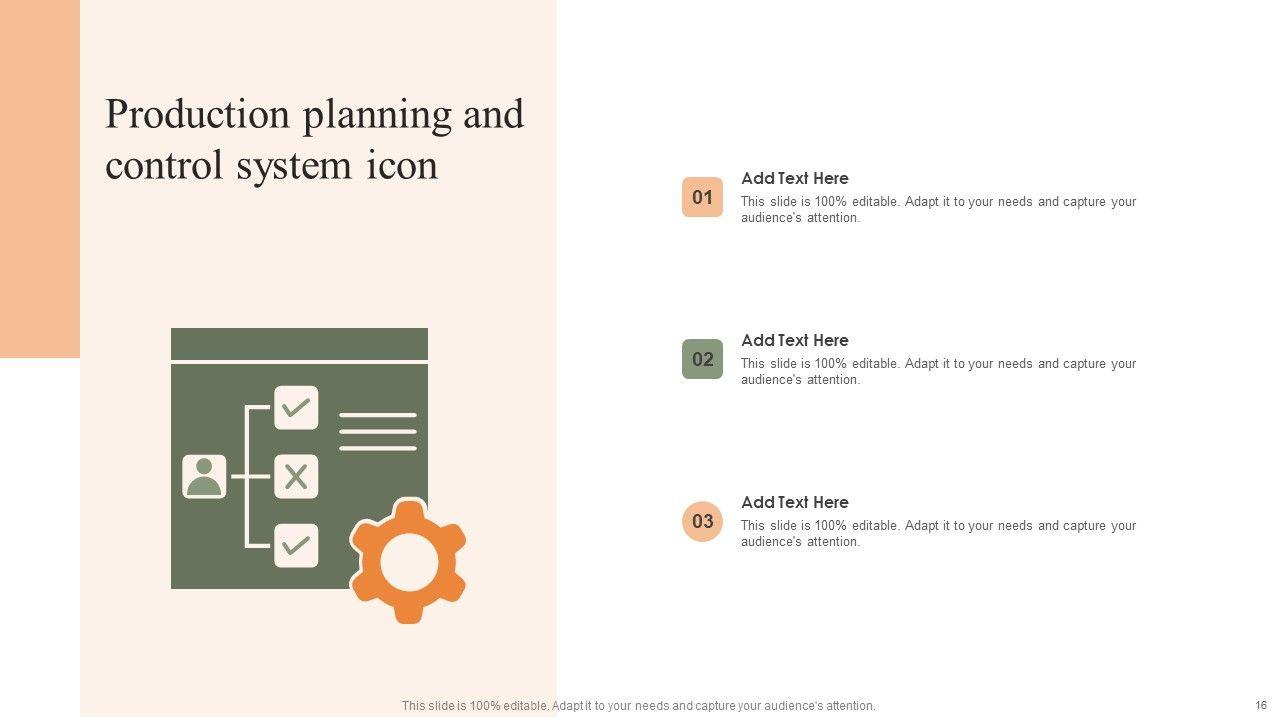 Production planning and control system icon

01
Add Text Here
This slide is 100% editable. Adapt it to your needs and capture your audience's attention.

02
Add Text Here
This slide is 100% editable. Adapt it to your needs and capture your audience's attention.

03
Add Text Here
This slide is 100% editable. Adapt it to your needs and capture your audience's attention.

This slide is 100% editable. Adapt it to your needs and capture your audience's attention.

16